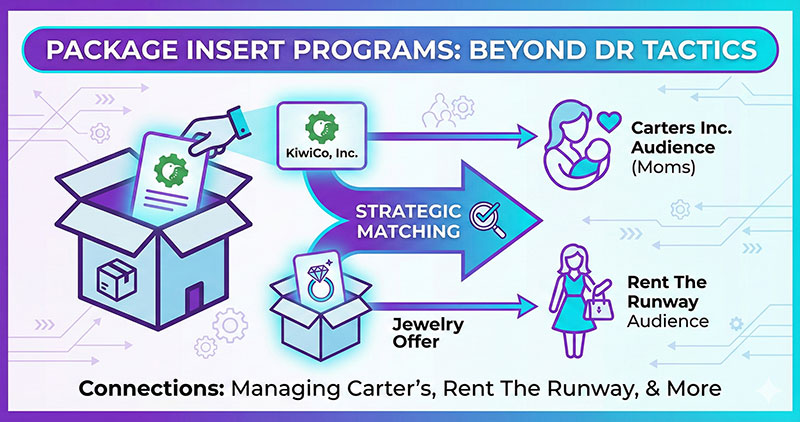 PACKAGE INSERT PROGRAMS: BEYOND DR TACTICS

KiwiCo, Inc.

Carters Inc. Audience (Moms)

STRATEGIC MATCHING

Jewelry Offer

Rent The Runway Audience

Connections: Managing Carter's, Rent The Runway, & More